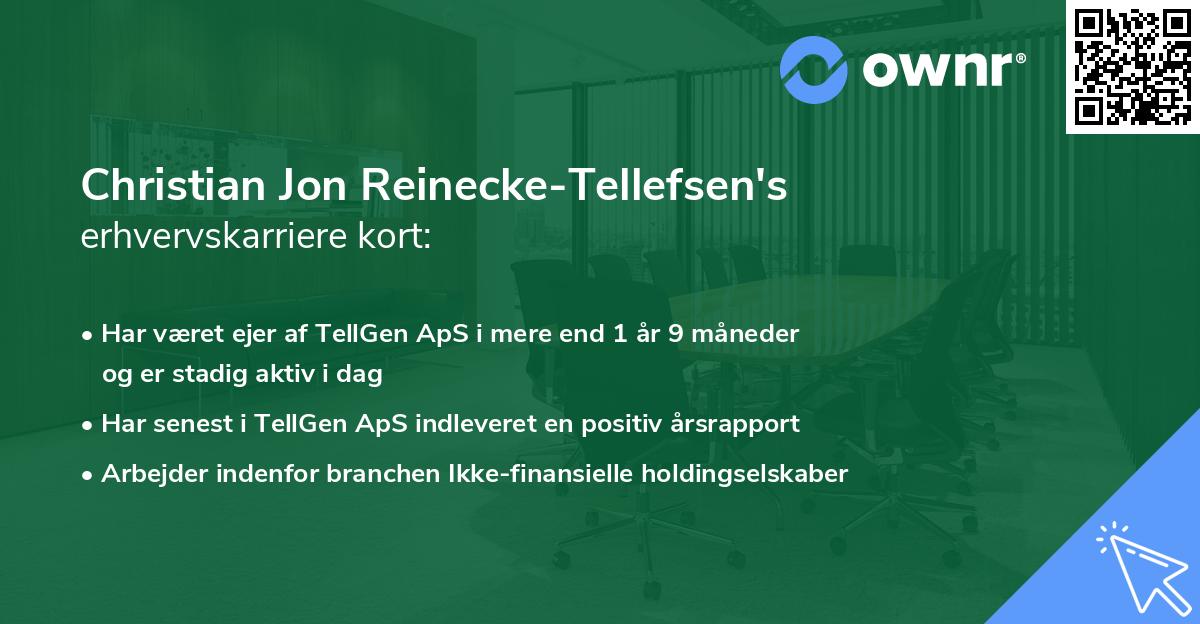 ownr®

Christian Jon Reinecke-Tellefsen's erhvervskarriere kort:

• Har været ejer af TellGen ApS i mere end 1 år 9 måneder og er stadig aktiv i dag
• Har senest i TellGen ApS indleveret en positiv årsrapport
• Arbejder indenfor branchen Ikke-finansielle holdingselskaber